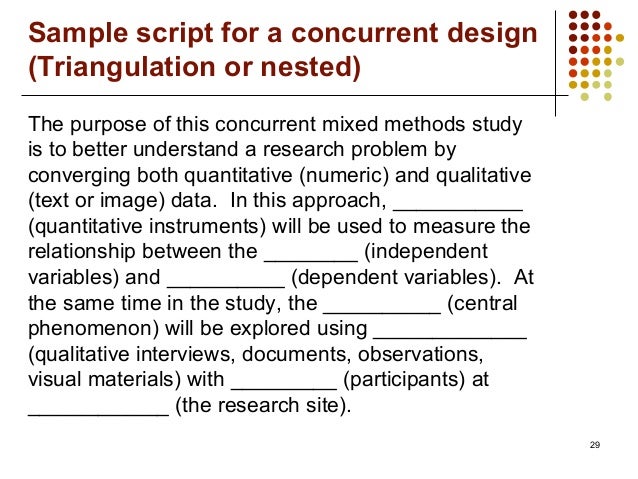 Sample script for a concurrent design (Triangulation or nested)

The purpose of this concurrent mixed methods study is to better understand a research problem by converging both quantitative (numeric) and qualitative (text or image) data. In this approach, ___________ (quantitative instruments) will be used to measure the relationship between the ________ (independent variables) and __________ (dependent variables). At the same time in the study, the __________ (central phenomenon) will be explored using _____________ (qualitative interviews, documents, observations, visual materials) with _________ (participants) at ____________ (the research site).

29